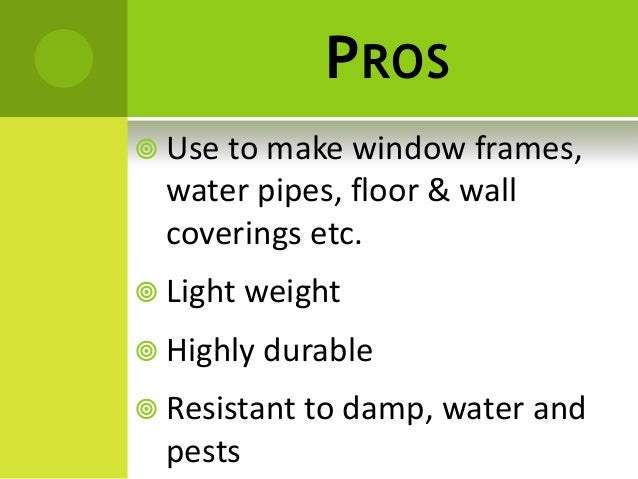 PROS

Use to make window frames, water pipes, floor & wall coverings etc.

Light weight

Highly durable

Resistant to damp, water and pests